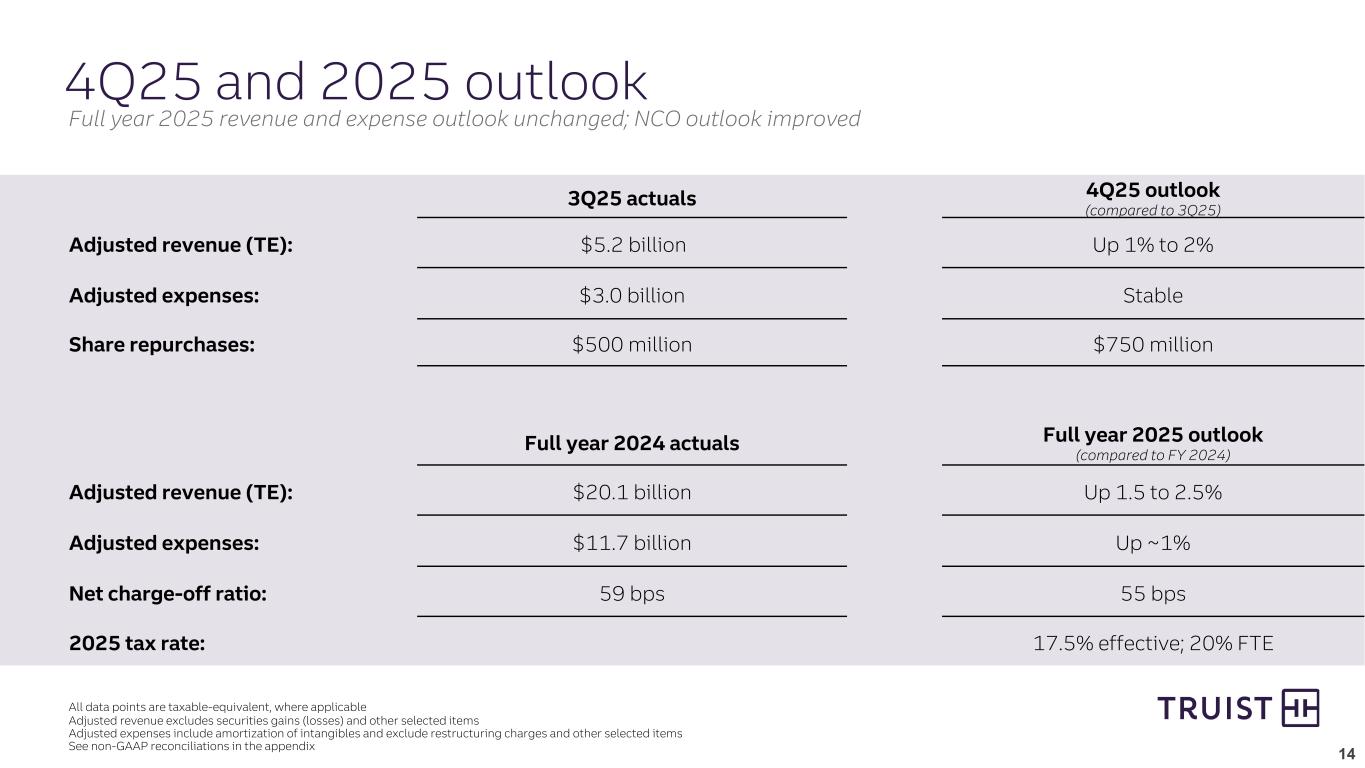 4Q25 and 2025 outlook
Full year 2025 revenue and expense outlook unchanged; NCO outlook improved

| | 3Q25 actuals | 4Q25 outlook (compared to 3Q25) |
|---|---|---|
| Adjusted revenue (TE): | \$5.2 billion | Up 1% to 2% |
| Adjusted expenses: | \$3.0 billion | Stable |
| Share repurchases: | \$500 million | \$750 million |

| | Full year 2024 actuals | Full year 2025 outlook (compared to FY 2024) |
|---|---|---|
| Adjusted revenue (TE): | \$20.1 billion | Up 1.5 to 2.5% |
| Adjusted expenses: | \$11.7 billion | Up ~1% |
| Net charge-off ratio: | 59 bps | 55 bps |
| 2025 tax rate: | | 17.5% effective; 20% FTE |

All data points are taxable-equivalent, where applicable
Adjusted revenue excludes securities gains (losses) and other selected items
Adjusted expenses include amortization of intangibles and exclude restructuring charges and other selected items
See non-GAAP reconciliations in the appendix

TRUIST

14